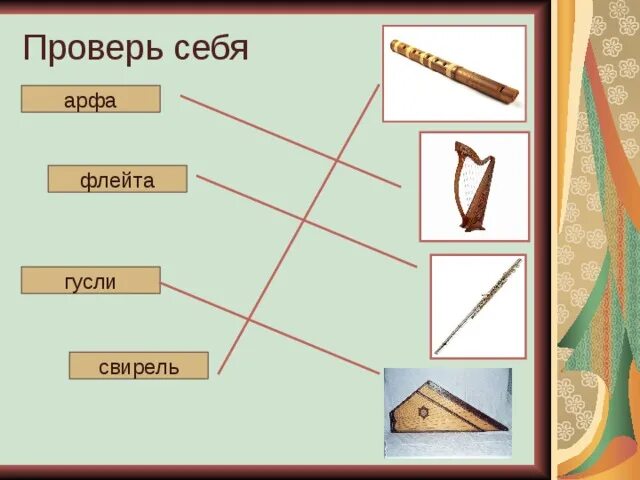 Проверь себя

арфа

флейта

гусли

свирель